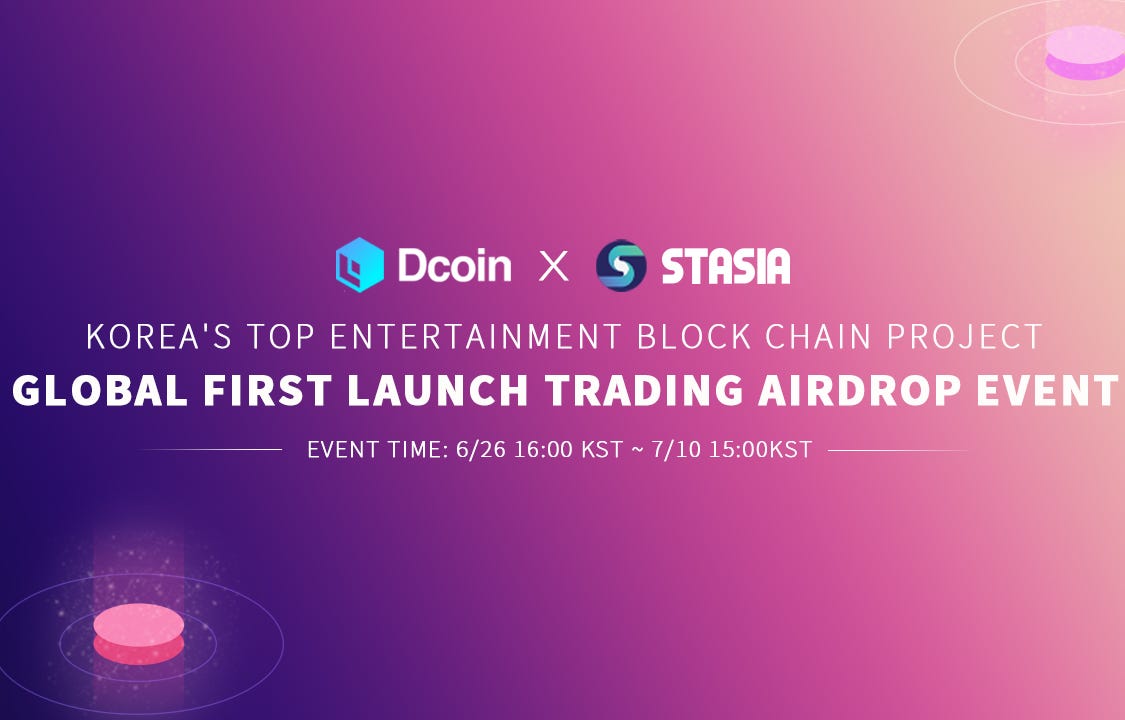 Dcoin X STASIA

KOREA'S TOP ENTERTAINMENT BLOCK CHAIN PROJECT

GLOBAL FIRST LAUNCH TRADING AIRDROP EVENT

EVENT TIME: 6/26 16:00 KST ~ 7/10 15:00KST